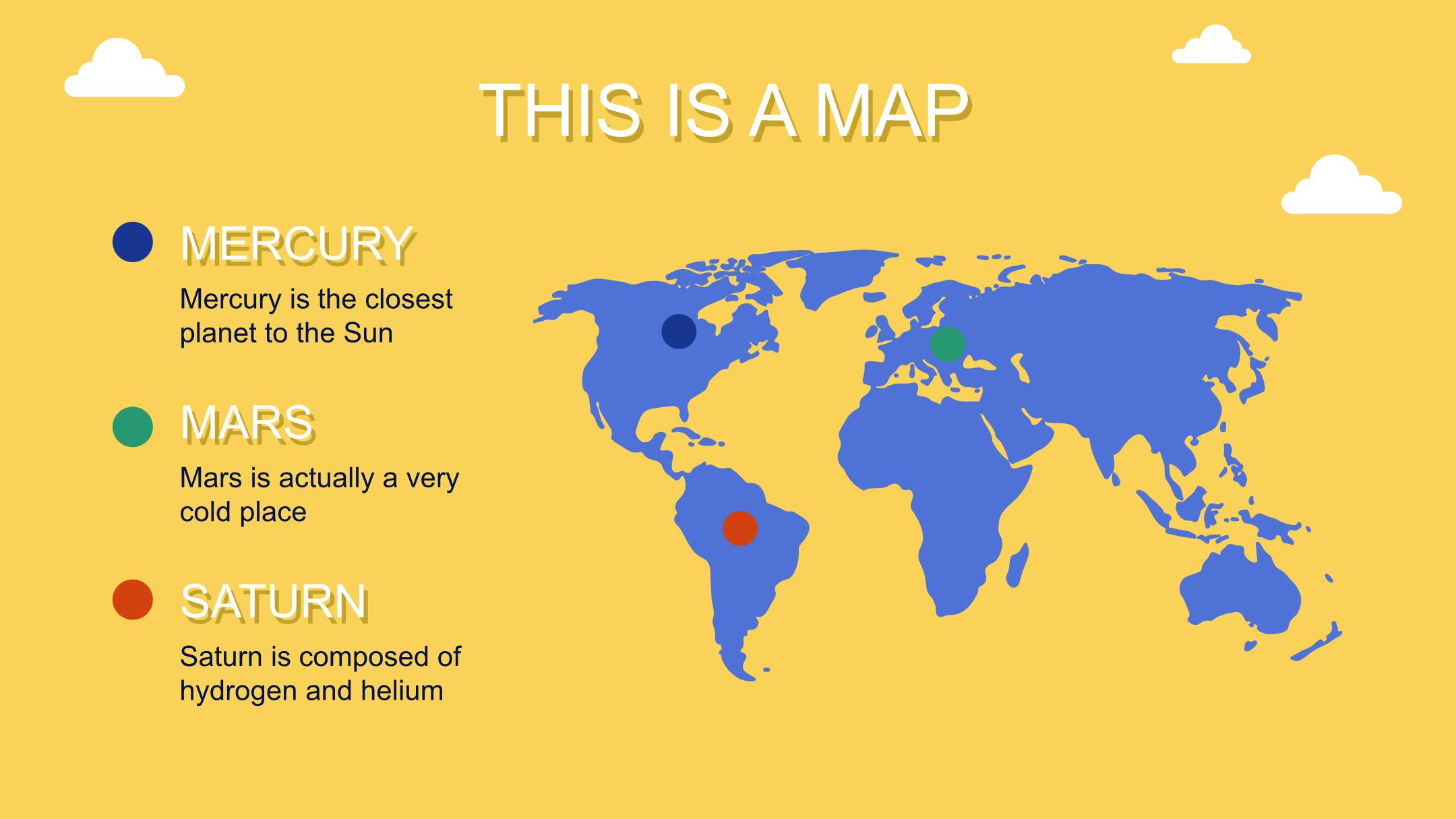 THIS IS A MAP

MERCURY

Mercury is the closest planet to the Sun

MARS

Mars is actually a very cold place

SATURN

Saturn is composed of hydrogen and helium